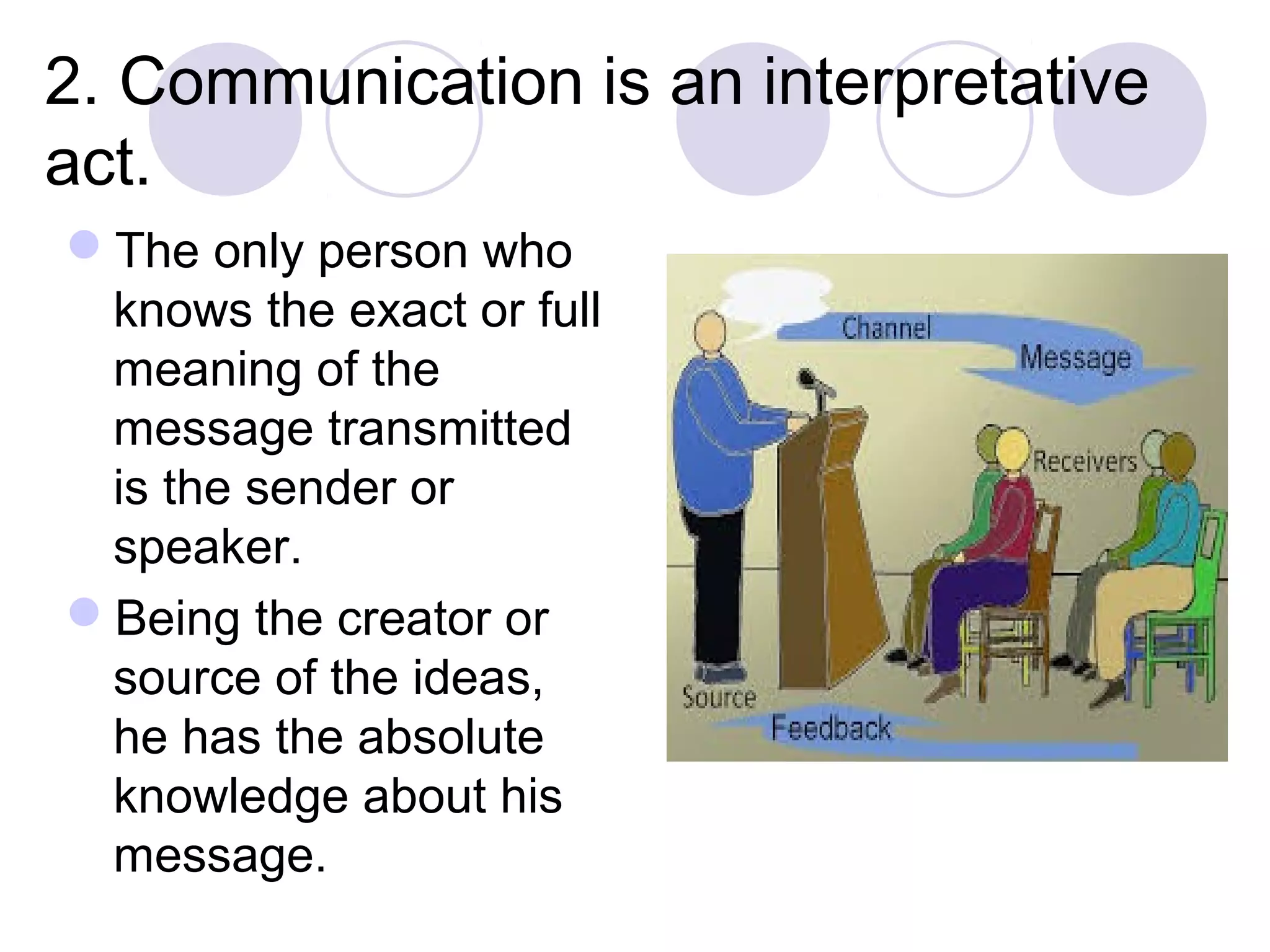 2. Communication is an interpretative act.

The only person who knows the exact or full meaning of the message transmitted is the sender or speaker.

Being the creator or source of the ideas, he has the absolute knowledge about his message.

Channel
Message
Receivers
Source
Feedback